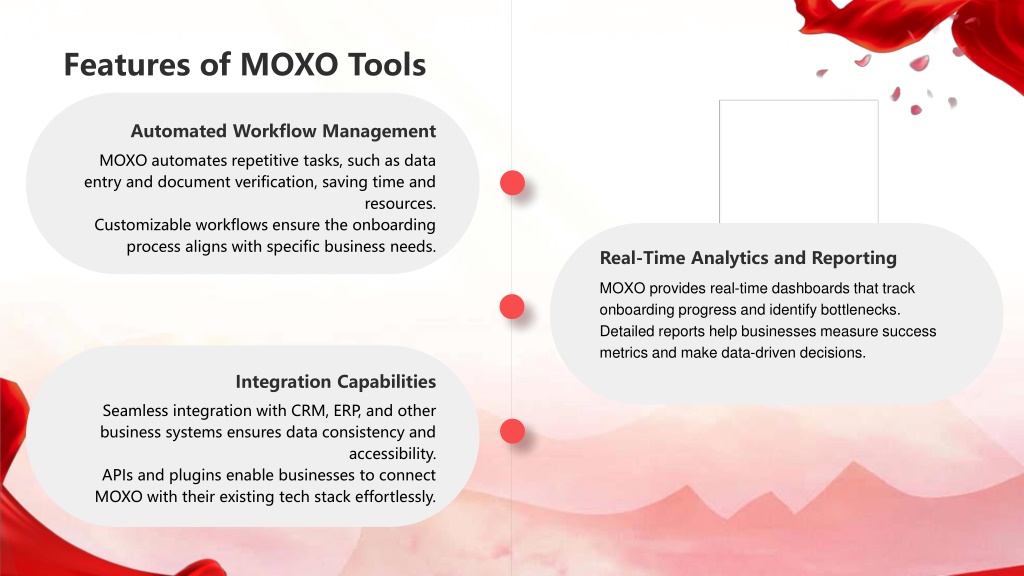 Features of MOXO Tools

Automated Workflow Management

MOXO automates repetitive tasks, such as data entry and document verification, saving time and resources.
Customizable workflows ensure the onboarding process aligns with specific business needs.

Real-Time Analytics and Reporting

MOXO provides real-time dashboards that track onboarding progress and identify bottlenecks.
Detailed reports help businesses measure success metrics and make data-driven decisions.

Integration Capabilities

Seamless integration with CRM, ERP, and other business systems ensures data consistency and accessibility.
APIs and plugins enable businesses to connect MOXO with their existing tech stack effortlessly.